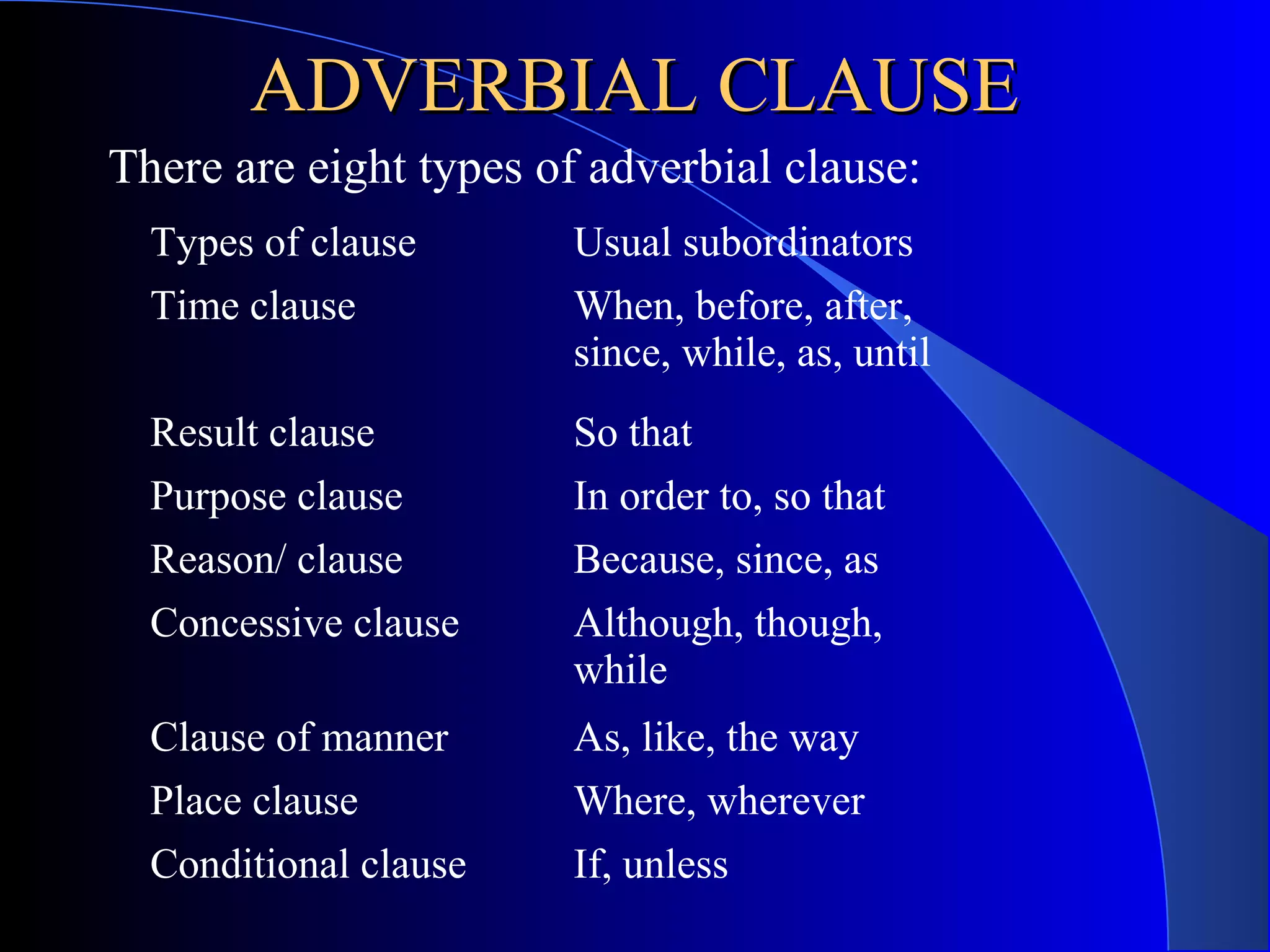 ADVERBIAL CLAUSE

There are eight types of adverbial clause:

| Types of clause | Usual subordinators |
|---|---|
| Time clause | When, before, after, since, while, as, until |
| Result clause | So that |
| Purpose clause | In order to, so that |
| Reason/ clause | Because, since, as |
| Concessive clause | Although, though, while |
| Clause of manner | As, like, the way |
| Place clause | Where, wherever |
| Conditional clause | If, unless |